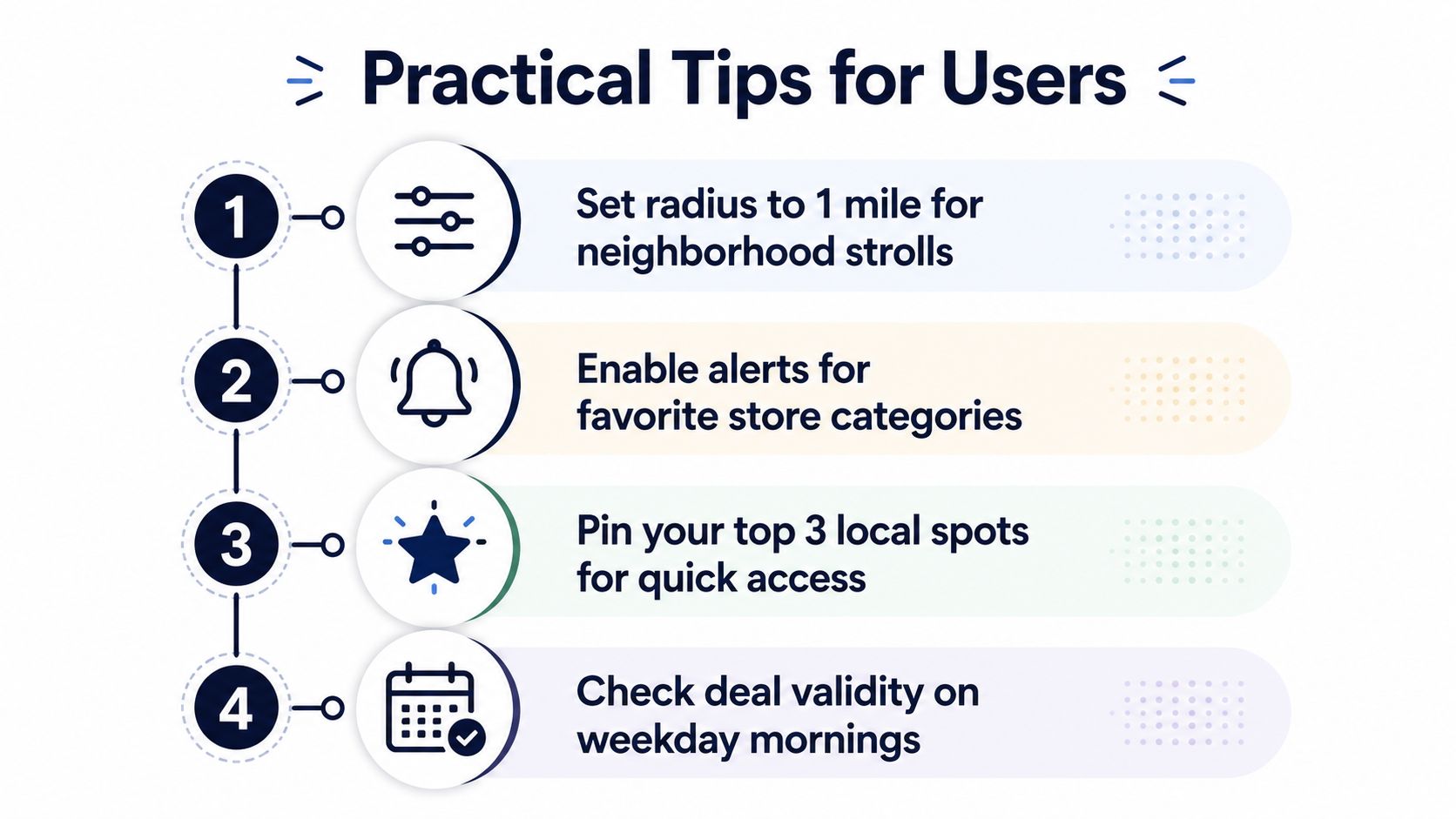 Practical Tips for Users

1 Set radius to 1 mile for neighborhood strolls

2 Enable alerts for favorite store categories

3 Pin your top 3 local spots for quick access

4 Check deal validity on weekday mornings